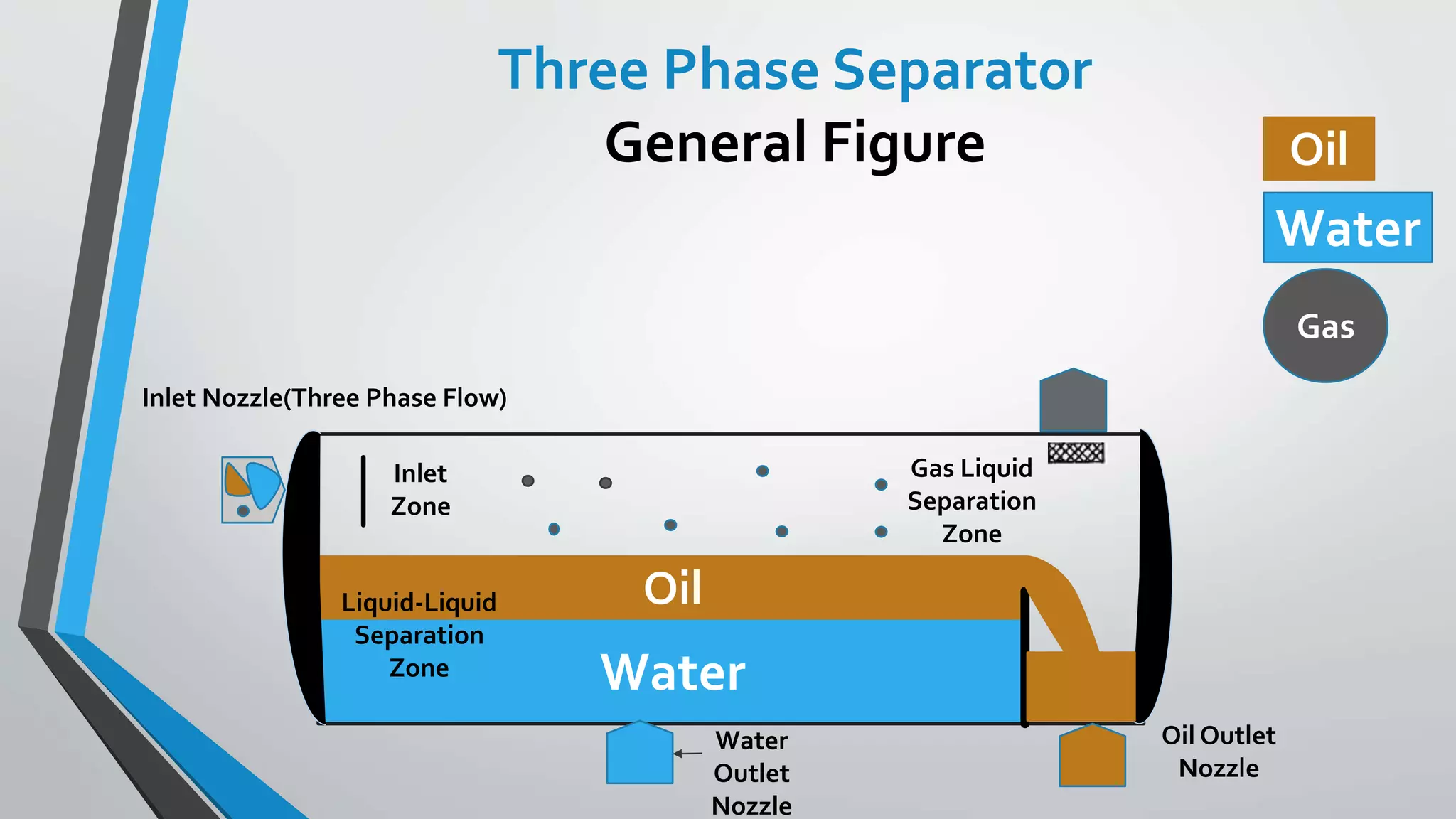 Three Phase Separator
General Figure

Oil
Water
Gas

Inlet Nozzle(Three Phase Flow)

Inlet Zone

Gas Liquid Separation Zone

Oil

Liquid-Liquid Separation Zone

Water

Water Outlet Nozzle

Oil Outlet Nozzle